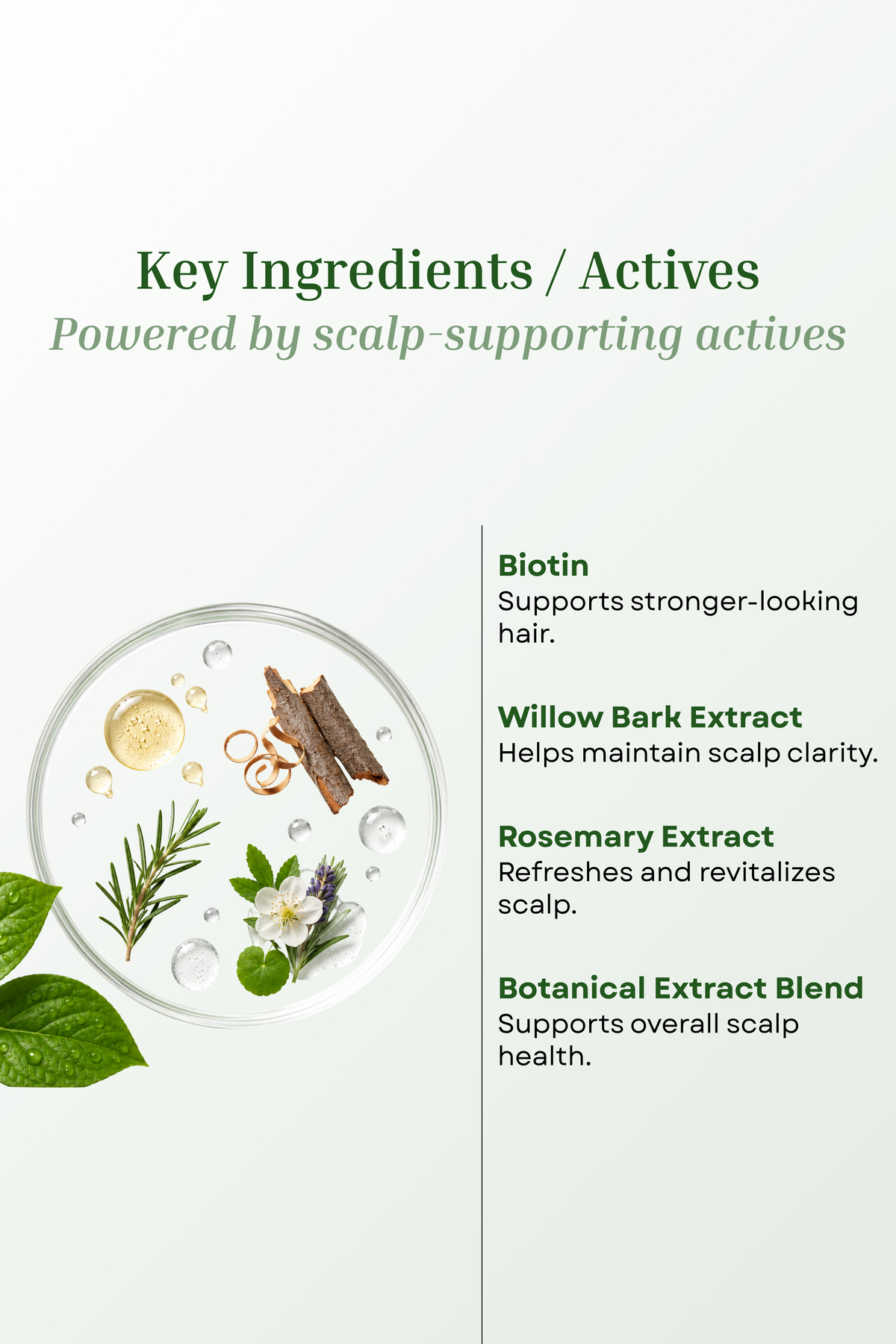 Key Ingredients / Actives
Powered by scalp-supporting actives

Biotin
Supports stronger-looking hair.

Willow Bark Extract
Helps maintain scalp clarity.

Rosemary Extract
Refreshes and revitalizes scalp.

Botanical Extract Blend
Supports overall scalp health.